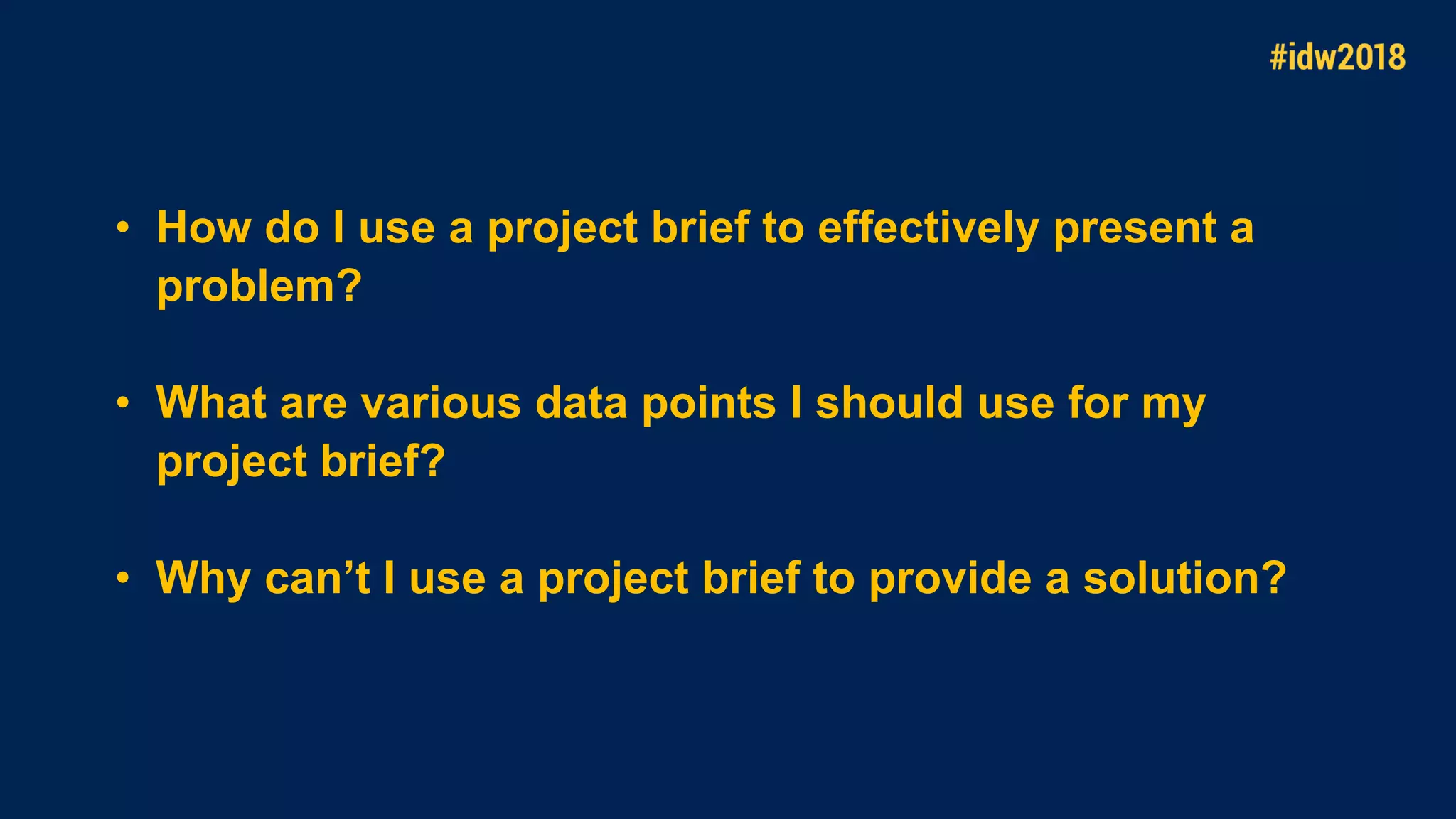 #idw2018

• How do I use a project brief to effectively present a problem?

• What are various data points I should use for my project brief?

• Why can’t I use a project brief to provide a solution?